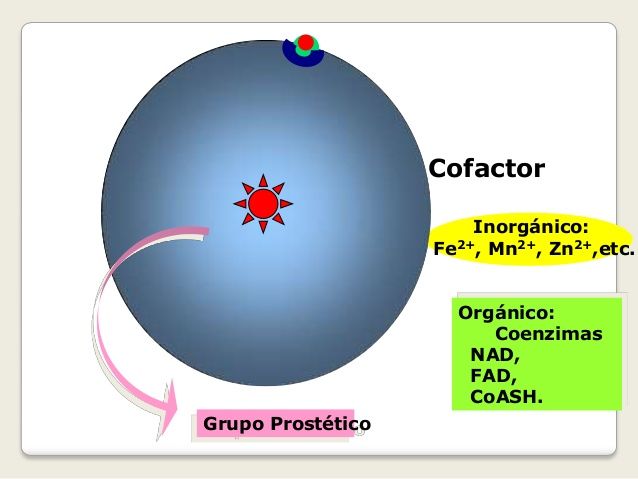 Cofactor

Inorgánico:
$Fe^{2+}$, $Mn^{2+}$, $Zn^{2+}$,etc.

Orgánico:
Coenzimas
NAD,
FAD,
CoASH.

Grupo Prostético